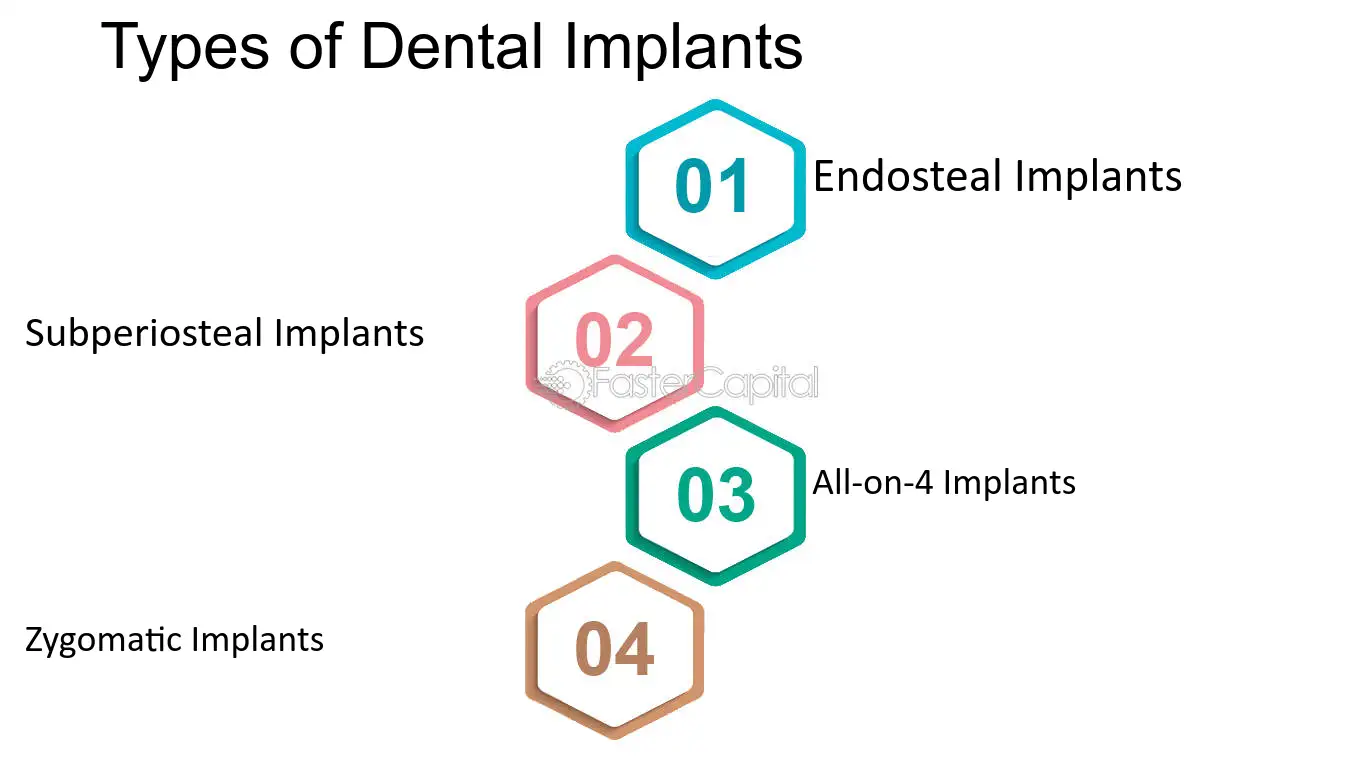 Types of Dental Implants

01
Endosteal Implants

Subperiosteal Implants
02

03
All-on-4 Implants

Zygomatic Implants
04

FasterCapital